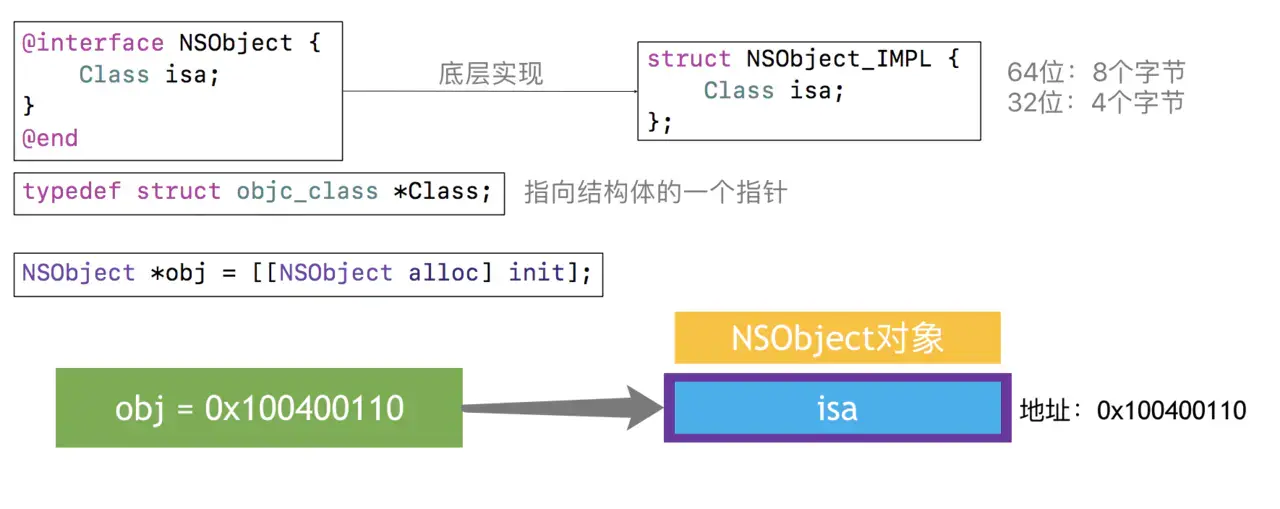 @interface NSObject {
    Class isa;
}
@end

底层实现

struct NSObject_IMPL {
    Class isa;
};

64位：8个字节
32位：4个字节

typedef struct objc_class *Class;

指向结构体的一个指针

NSObject *obj = [[NSObject alloc] init];

NSObject对象

obj = 0x100400110

isa

地址：0x100400110